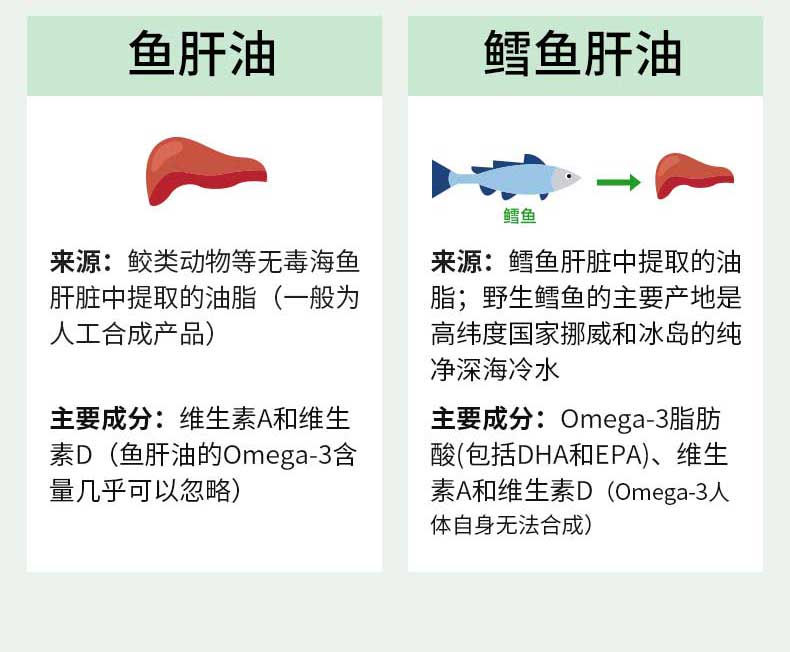 鱼肝油

来源：鲛类动物等无毒海鱼肝脏中提取的油脂（一般为人工合成产品）

主要成分：维生素A和维生素D（鱼肝油的Omega-3含量几乎可以忽略）

鳕鱼肝油

鳕鱼

来源：鳕鱼肝脏中提取的油脂；野生鳕鱼的主要产地是高纬度国家挪威和冰岛的纯净深海冷水

主要成分：Omega-3脂肪酸(包括DHA和EPA)、维生素A和维生素D（Omega-3人体自身无法合成）